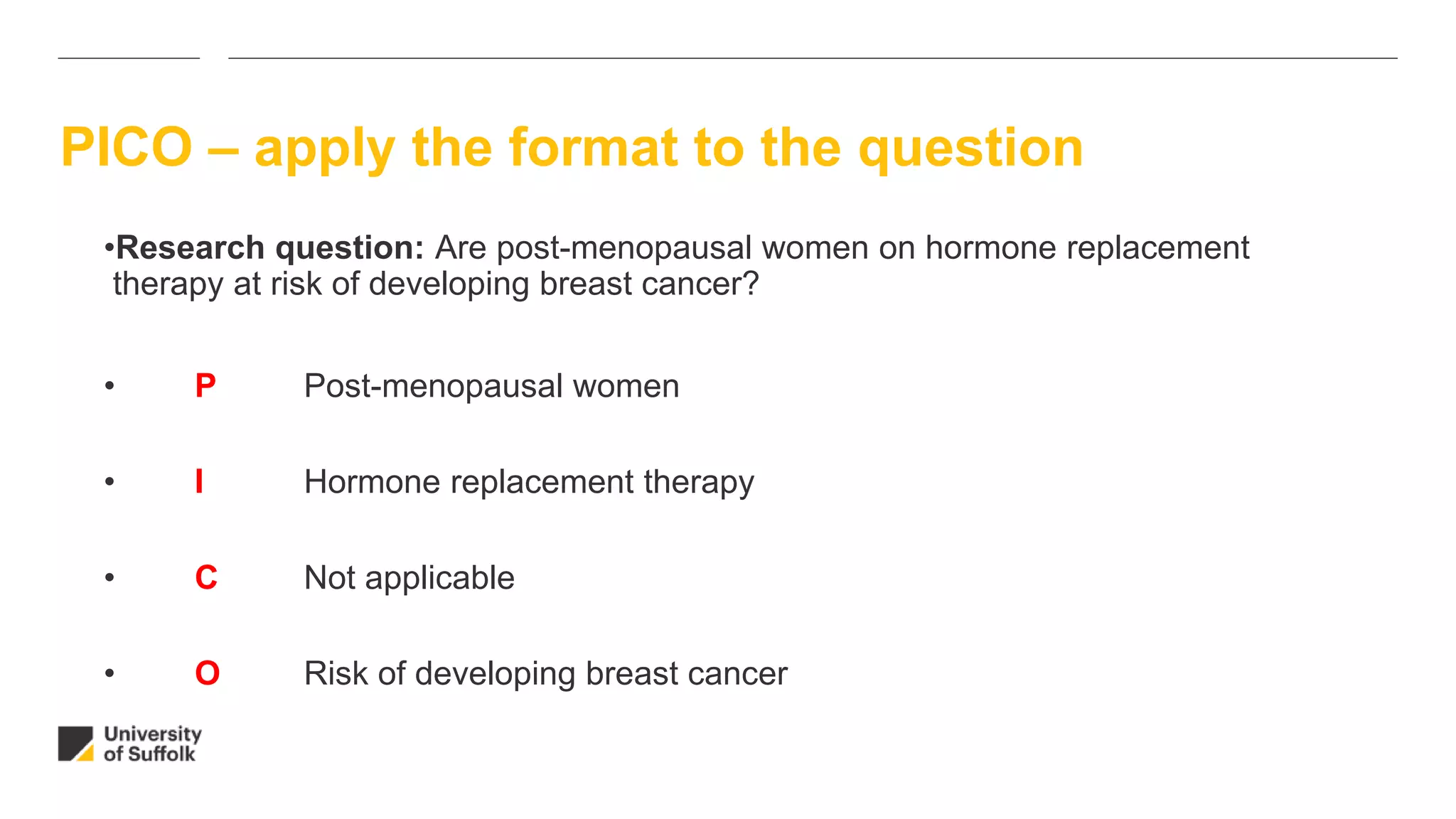 PICO – apply the format to the question

•Research question: Are post-menopausal women on hormone replacement therapy at risk of developing breast cancer?

• P Post-menopausal women

• I Hormone replacement therapy

• C Not applicable

• O Risk of developing breast cancer

University of Suffolk